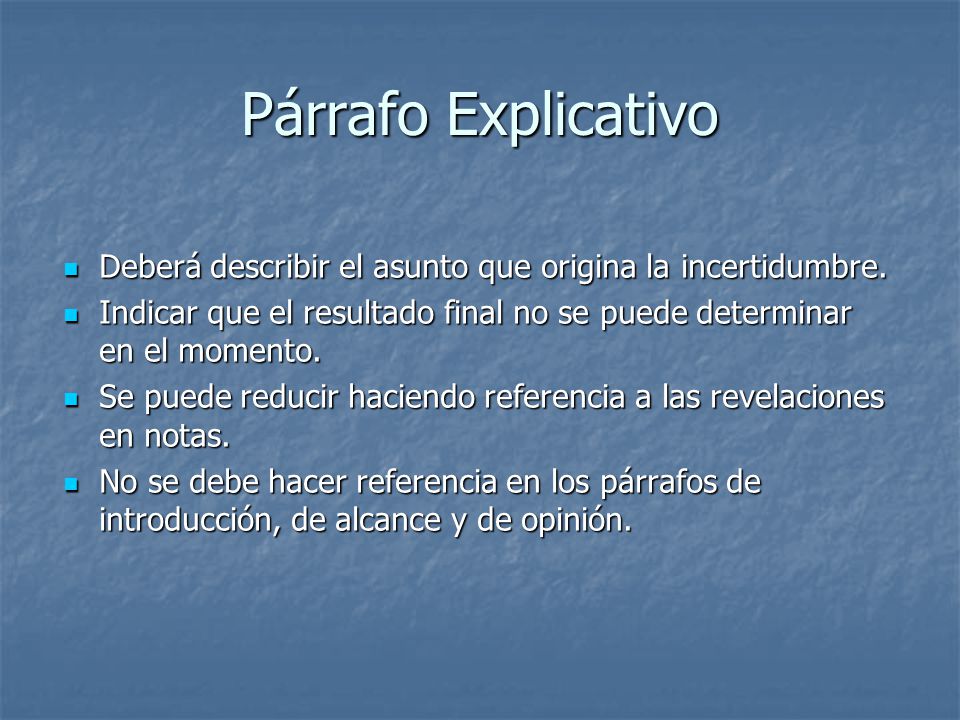 Párrafo Explicativo

- Deberá describir el asunto que origina la incertidumbre.
- Indicar que el resultado final no se puede determinar en el momento.
- Se puede reducir haciendo referencia a las revelaciones en notas.
- No se debe hacer referencia en los párrafos de introducción, de alcance y de opinión.